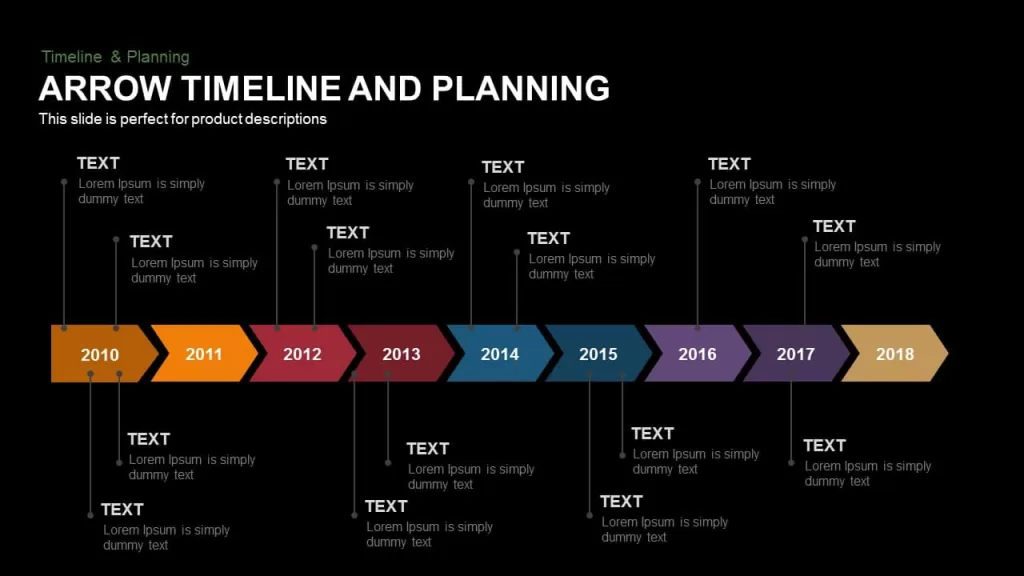 Timeline & Planning
ARROW TIMELINE AND PLANNING
This slide is perfect for product descriptions

TEXT
Lorem Ipsum is simply dummy text

TEXT
Lorem Ipsum is simply dummy text

TEXT
Lorem Ipsum is simply dummy text

TEXT
Lorem Ipsum is simply dummy text

TEXT
Lorem Ipsum is simply dummy text

TEXT
Lorem Ipsum is simply dummy text

TEXT
Lorem Ipsum is simply dummy text

TEXT
Lorem Ipsum is simply dummy text

2010 2011 2012 2013 2014 2015 2016 2017 2018

TEXT
Lorem Ipsum is simply dummy text

TEXT
Lorem Ipsum is simply dummy text

TEXT
Lorem Ipsum is simply dummy text

TEXT
Lorem Ipsum is simply dummy text

TEXT
Lorem Ipsum is simply dummy text

TEXT
Lorem Ipsum is simply dummy text

TEXT
Lorem Ipsum is simply dummy text